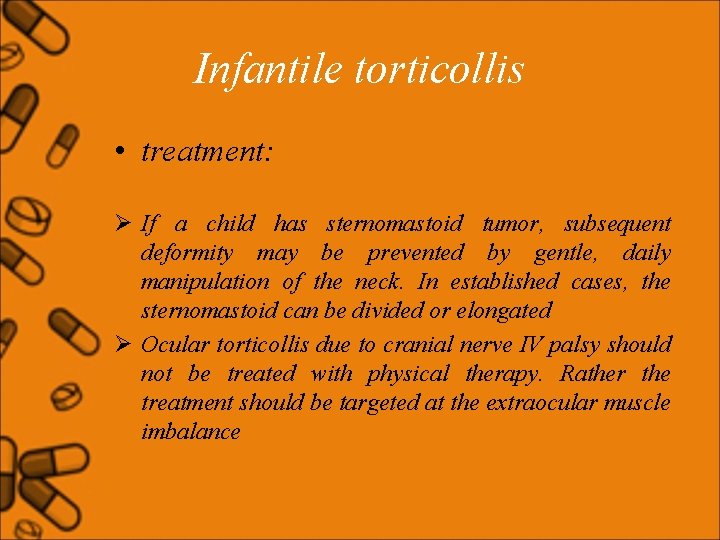 Infantile torticollis

• treatment:

➢ If a child has sternomastoid tumor, subsequent deformity may be prevented by gentle, daily manipulation of the neck. In established cases, the sternomastoid can be divided or elongated

➢ Ocular torticollis due to cranial nerve IV palsy should not be treated with physical therapy. Rather the treatment should be targeted at the extraocular muscle imbalance